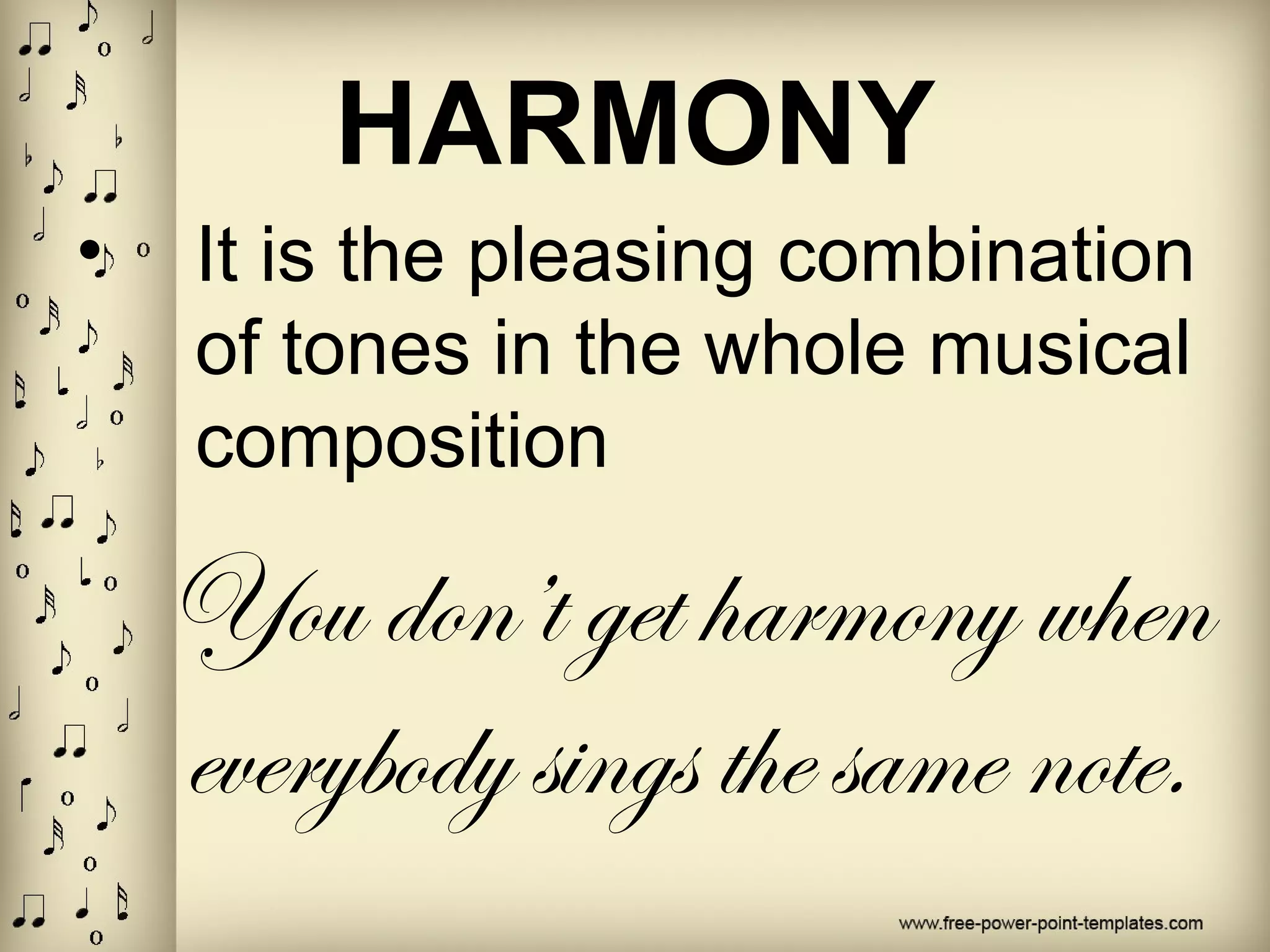 HARMONY

It is the pleasing combination of tones in the whole musical composition

You don't get harmony when everybody sings the same note.

www.free-power-point-templates.com